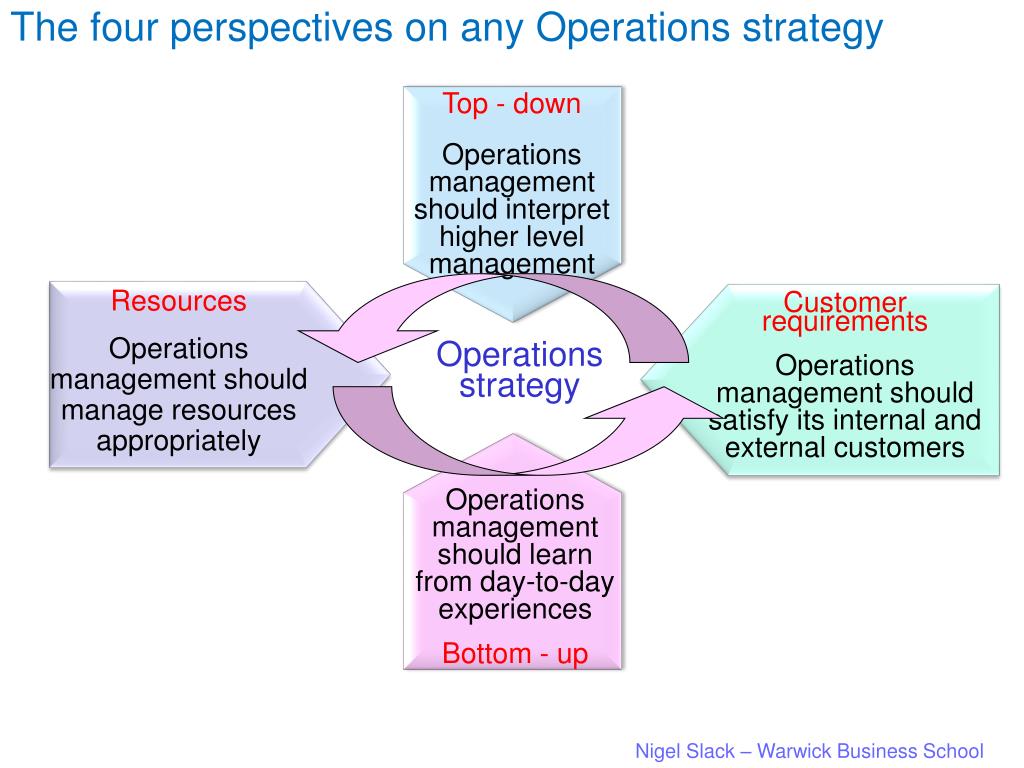 The four perspectives on any Operations strategy

Top - down

Operations management should interpret higher level management

Resources

Operations management should manage resources appropriately

Operations strategy

Customer requirements

Operations management should satisfy its internal and external customers

Operations management should learn from day-to-day experiences

Bottom - up

Nigel Slack – Warwick Business School